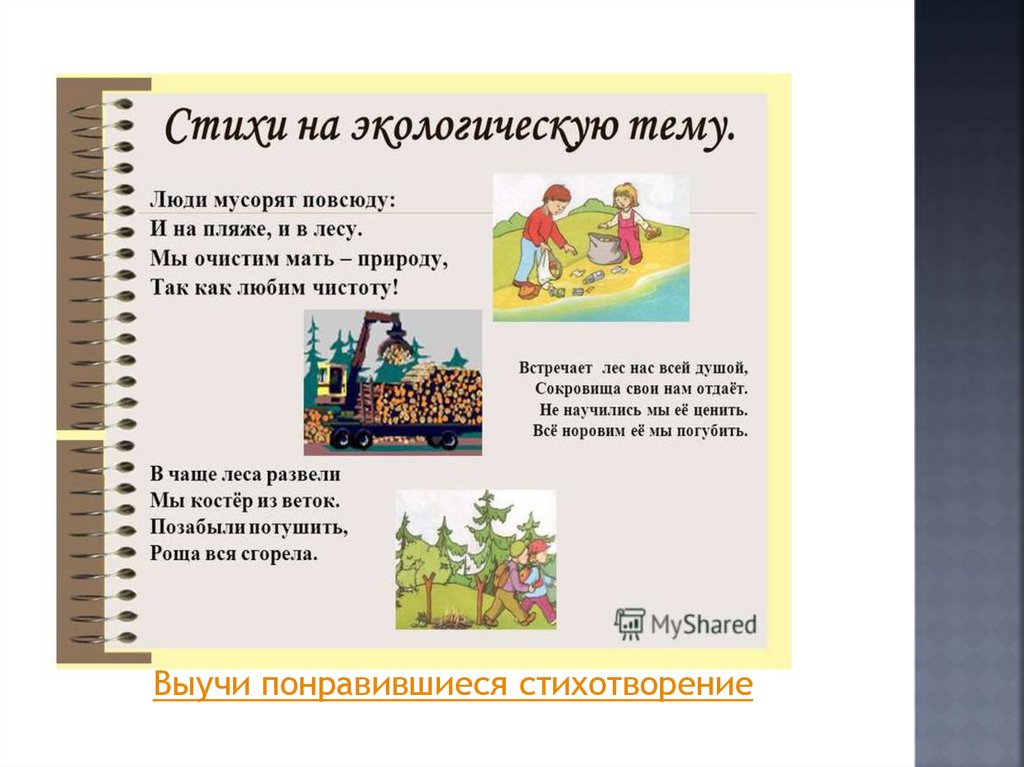 Стихи на экологическую тему.

Люди мусорят повсюду:
И на пляже, и в лесу.
Мы очистим мать – природу,
Так как любим чистоту!

Встречает лес нас всей душой,
Сокровища свои нам отдаёт.
Не научились мы её ценить.
Всё норовим её мы погубить.

В чаще леса развели
Мы костёр из веток.
Позабыли потушить,
Роща вся сгорела.

MyShared

Выучи понравившиеся стихотворение